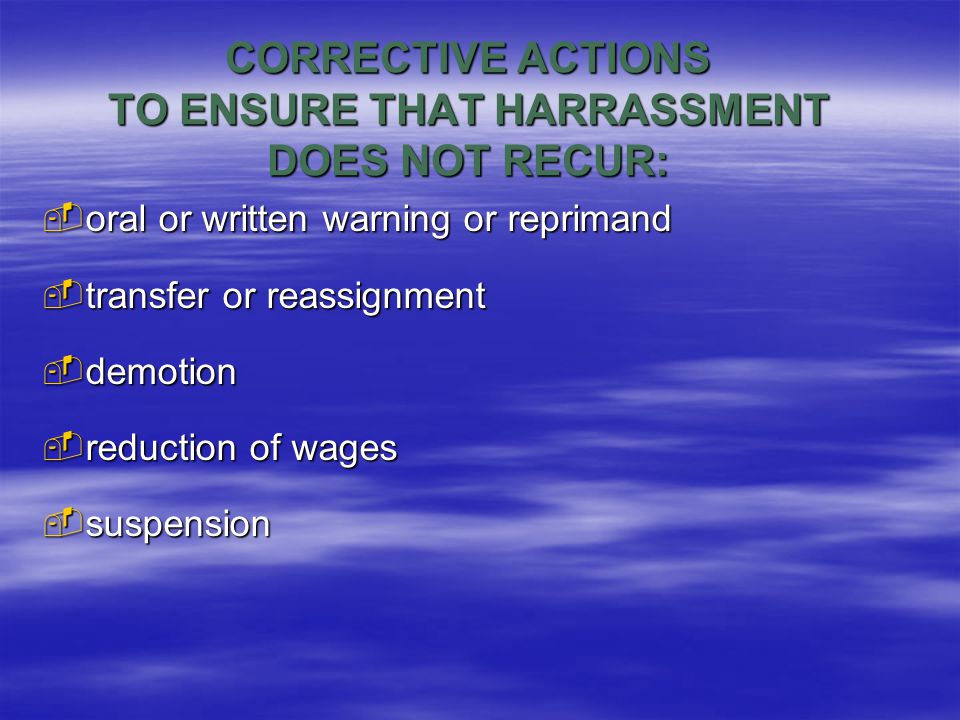 CORRECTIVE ACTIONS
TO ENSURE THAT HARRASSMENT
DOES NOT RECUR:

oral or written warning or reprimand

transfer or reassignment

demotion

reduction of wages

suspension